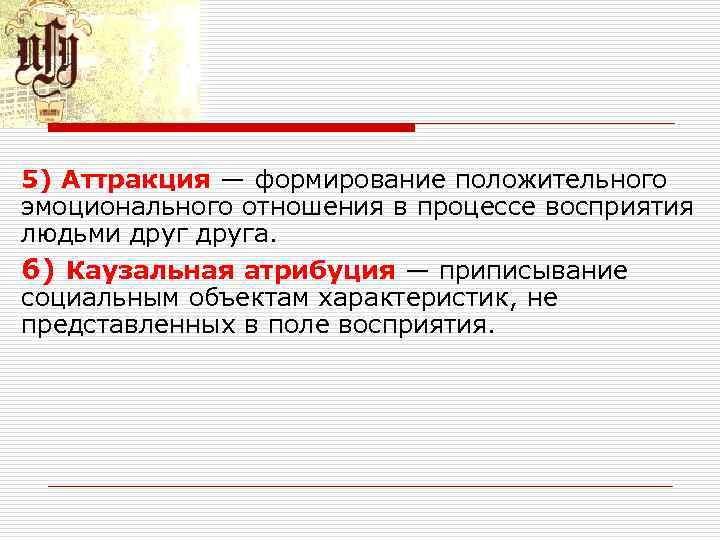 5) Аттракция — формирование положительного эмоционального отношения в процессе восприятия людьми друг друга.

6) Каузальная атрибуция — приписывание социальным объектам характеристик, не представленных в поле восприятия.